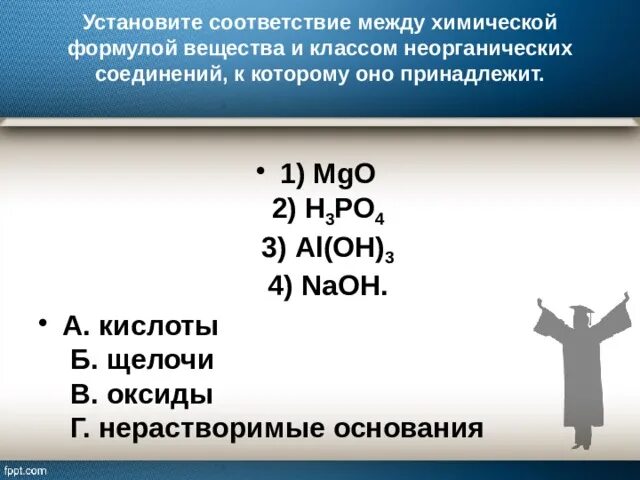 Установите соответствие между химической формулой вещества и классом неорганических соединений, к которому оно принадлежит.

• 1) $MgO$
2) $H_3PO_4$
3) $Al(OH)_3$
4) $NaOH$.

• А. кислоты
Б. щелочи
В. оксиды
Г. нерастворимые основания

fppt.com